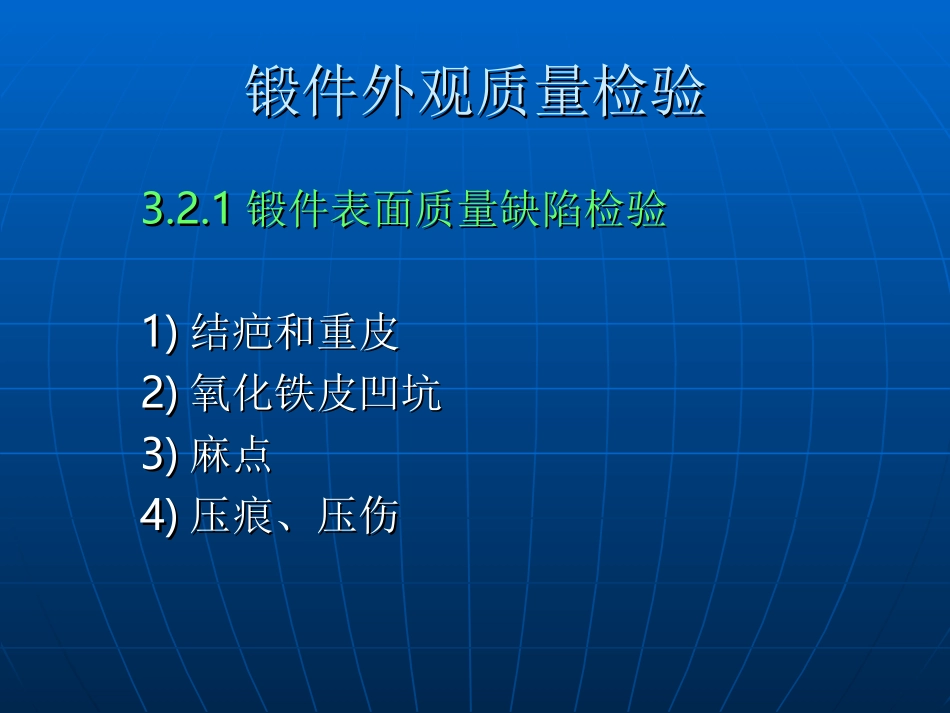 锻件外观质量检验

3.2.1 锻件表面质量缺陷检验

1) 结疤和重皮
2) 氧化铁皮凹坑
3) 麻点
4) 压痕、压伤